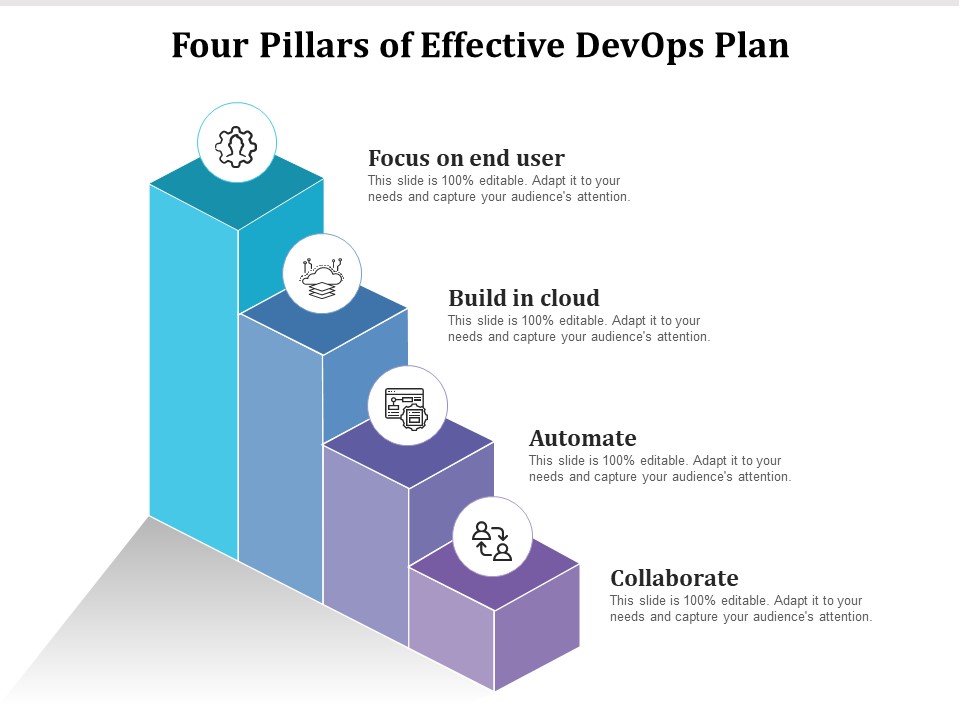 Four Pillars of Effective DevOps Plan

Focus on end user
This slide is 100% editable. Adapt it to your needs and capture your audience's attention.

Build in cloud
This slide is 100% editable. Adapt it to your needs and capture your audience's attention.

Automate
This slide is 100% editable. Adapt it to your needs and capture your audience's attention.

Collaborate
This slide is 100% editable. Adapt it to your needs and capture your audience's attention.